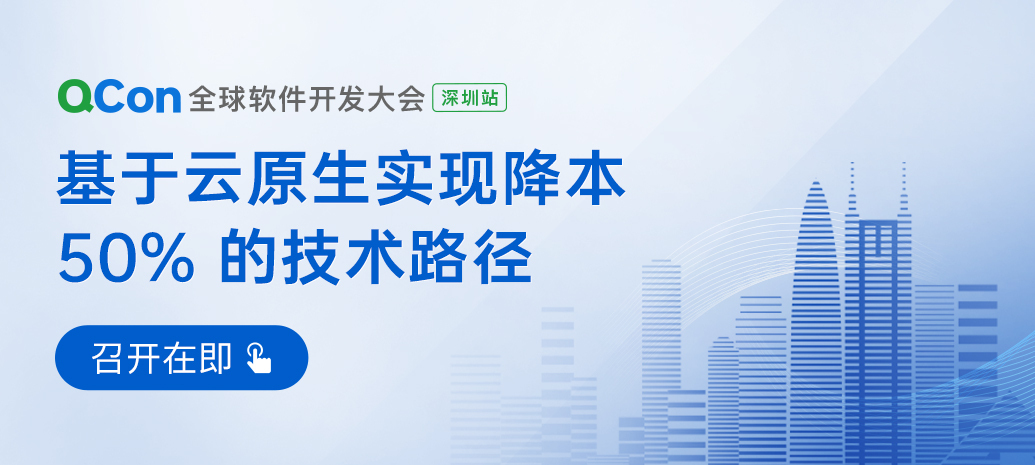 QCon 全球软件开发大会 深圳站

基于云原生实现降本 50% 的技术路径

召开在即